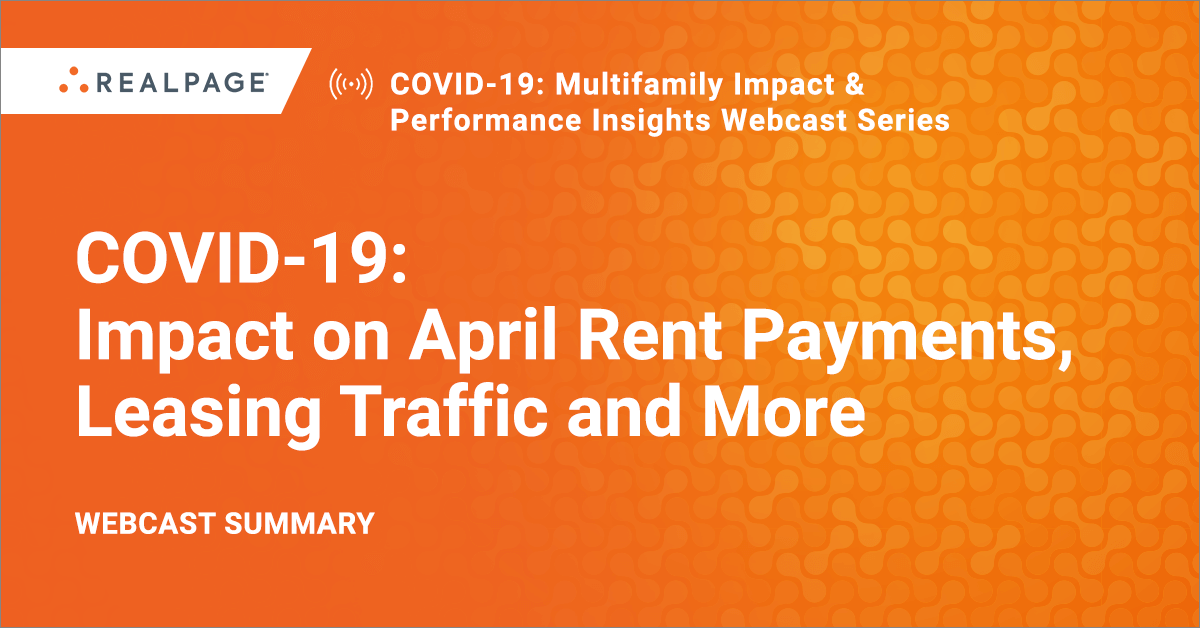 REALPAGE

COVID-19: Multifamily Impact & Performance Insights Webcast Series

COVID-19: Impact on April Rent Payments, Leasing Traffic and More

WEBCAST SUMMARY